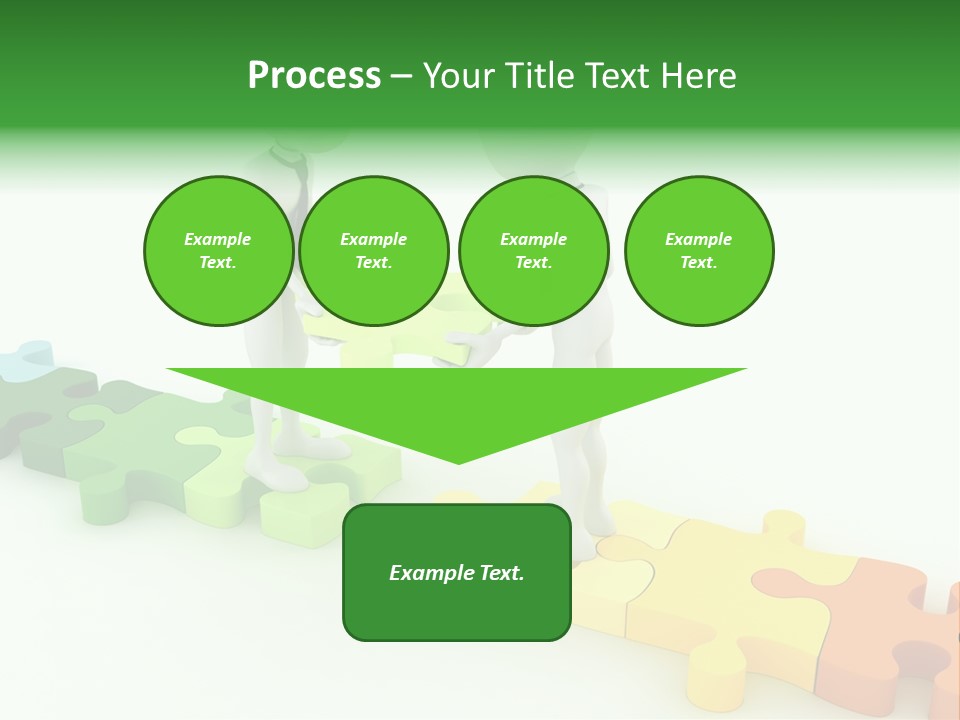 Process – Your Title Text Here

Example Text.

Example Text.

Example Text.

Example Text.

Example Text.